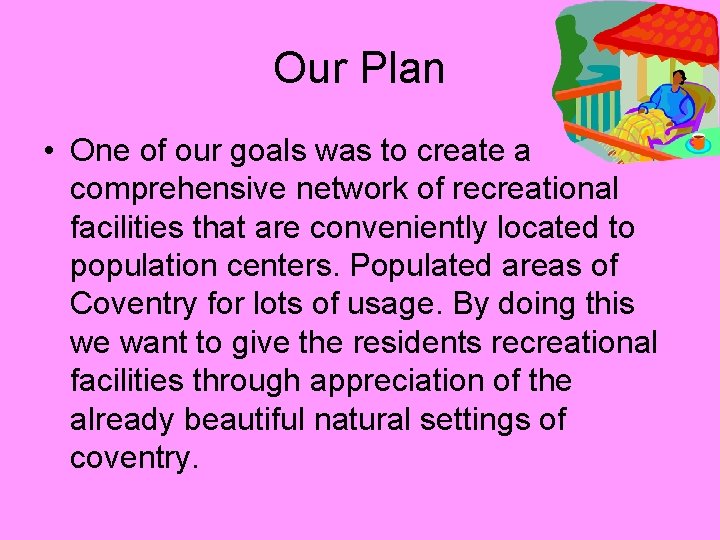 Our Plan

• One of our goals was to create a comprehensive network of recreational facilities that are conveniently located to population centers. Populated areas of Coventry for lots of usage. By doing this we want to give the residents recreational facilities through appreciation of the already beautiful natural settings of coventry.